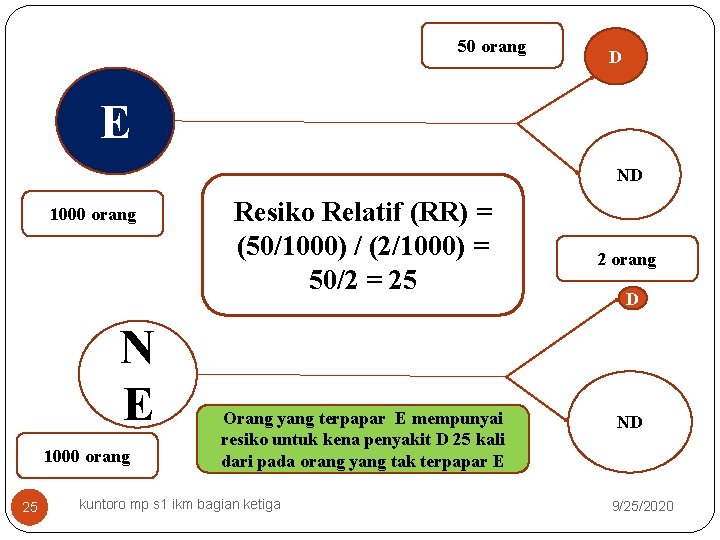 50 orang

D

E

ND

1000 orang

Resiko Relatif (RR) = (50/1000) / (2/1000) = 50/2 = 25

2 orang

D

N
E

ND

Orang yang terpapar E mempunyai resiko untuk kena penyakit D 25 kali dari pada orang yang tak terpapar E

1000 orang

25

kuntoro mp s1 ikm bagian ketiga

9/25/2020